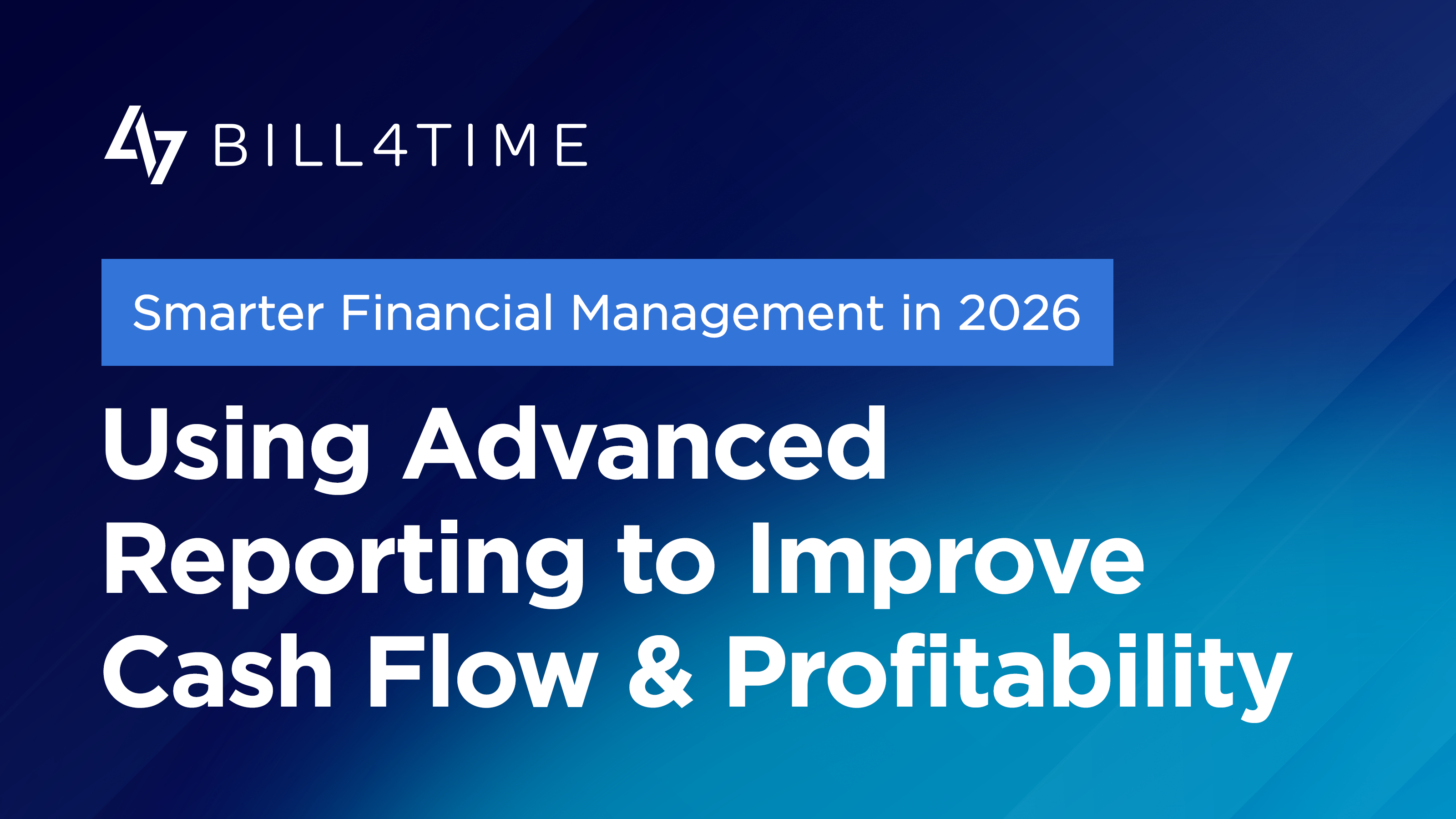 BILL4TIME

Smarter Financial Management in 2026

Using Advanced Reporting to Improve Cash Flow & Profitability